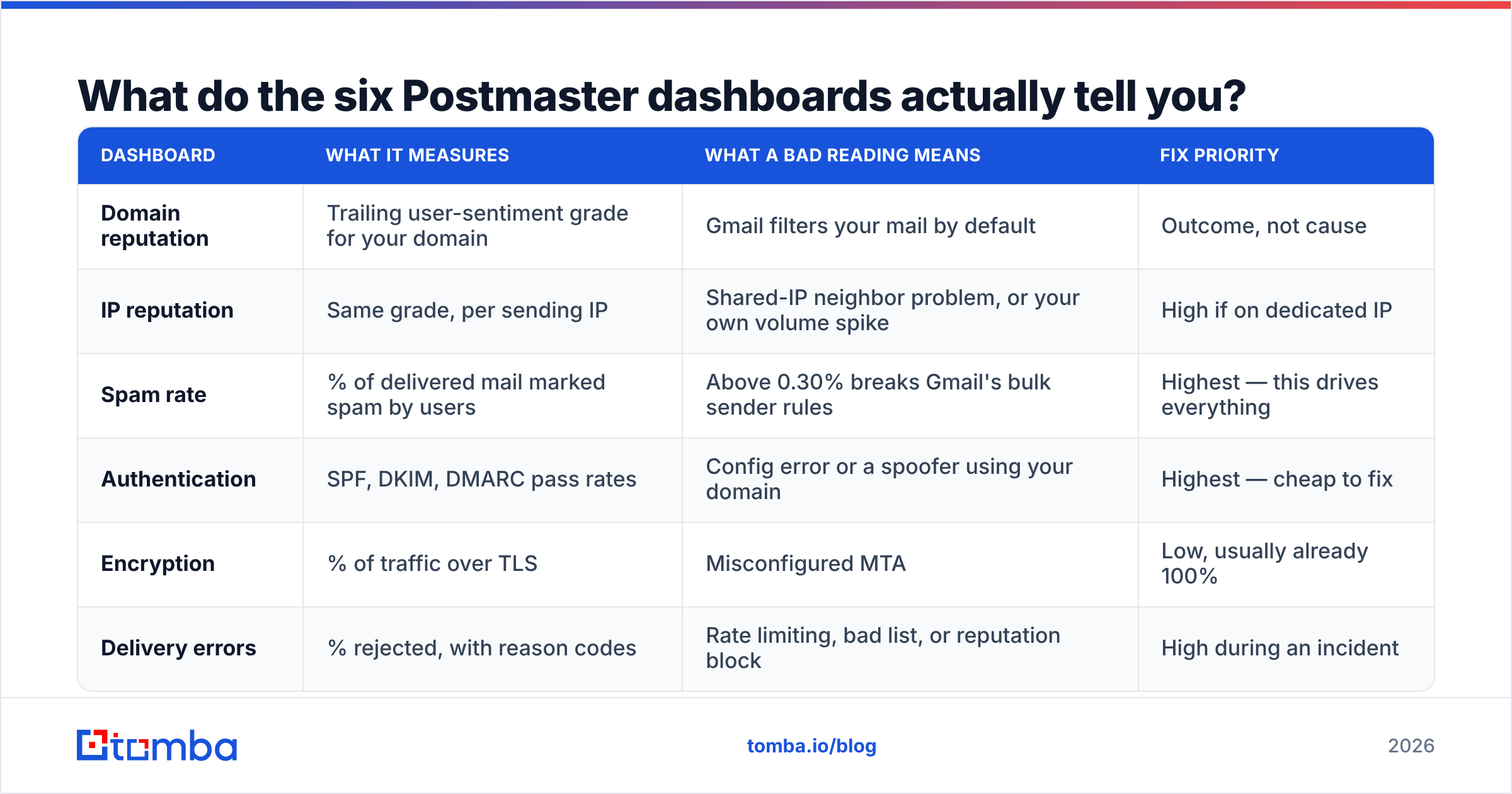 What do the six Postmaster dashboards actually tell you?

| DASHBOARD | WHAT IT MEASURES | WHAT A BAD READING MEANS | FIX PRIORITY |
|---|---|---|---|
| Domain reputation | Trailing user-sentiment grade for your domain | Gmail filters your mail by default | Outcome, not cause |
| IP reputation | Same grade, per sending IP | Shared-IP neighbor problem, or your own volume spike | High if on dedicated IP |
| Spam rate | % of delivered mail marked spam by users | Above 0.30% breaks Gmail's bulk sender rules | Highest — this drives everything |
| Authentication | SPF, DKIM, DMARC pass rates | Config error or a spoofer using your domain | Highest — cheap to fix |
| Encryption | % of traffic over TLS | Misconfigured MTA | Low, usually already 100% |
| Delivery errors | % rejected, with reason codes | Rate limiting, bad list, or reputation block | High during an incident |

tomba

tomba.io/blog

2026